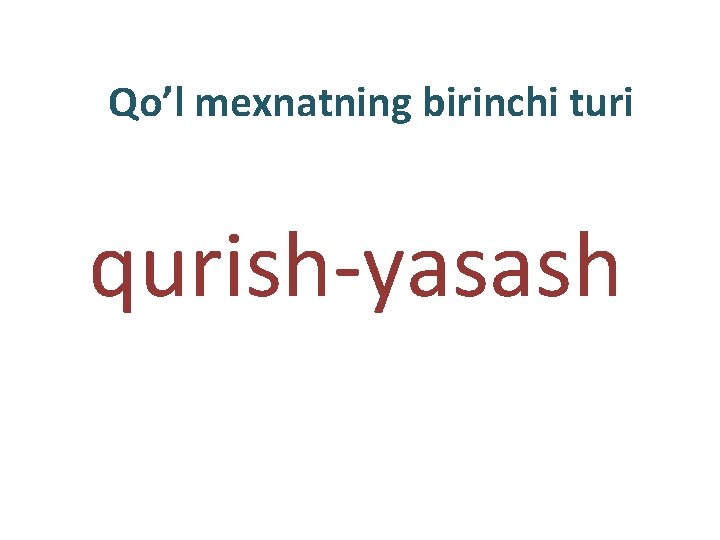 Qo’l mexnatning birinchi turi

qurish-yasash